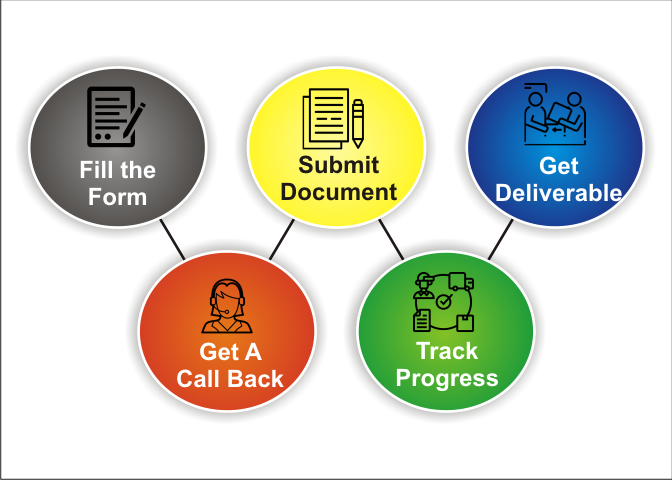 Fill the Form

Get A Call Back

Submit Document

Track Progress

Get Deliverable